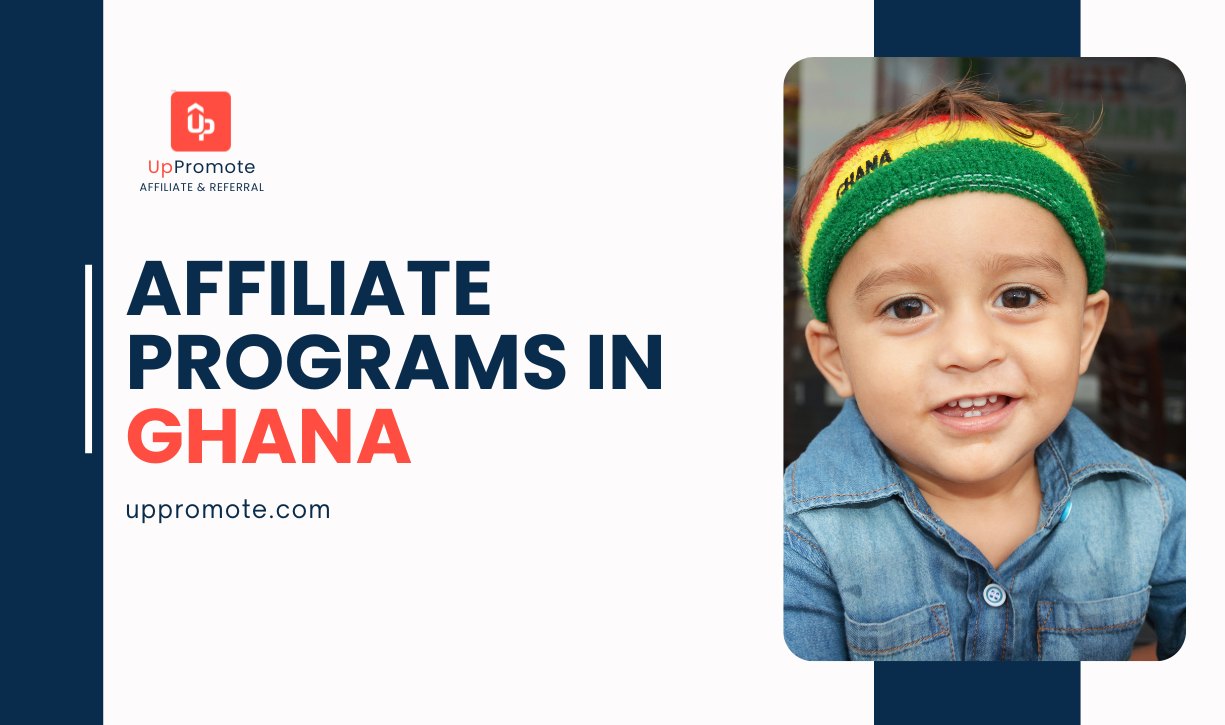 UpPromote
AFFILIATE & REFERRAL

AFFILIATE PROGRAMS IN GHANA

uppromote.com

GHANA